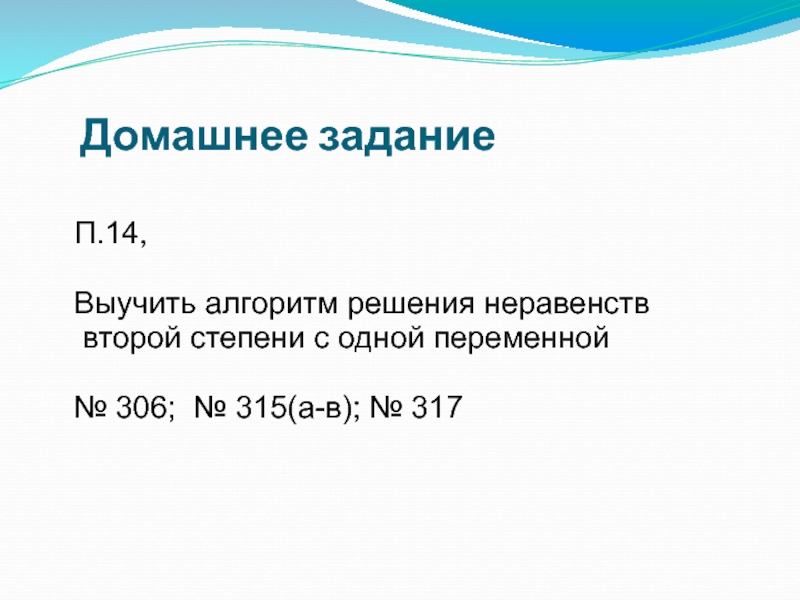 Домашнее задание

П.14,

Выучить алгоритм решения неравенств второй степени с одной переменной

№ 306; № 315(а-в); № 317